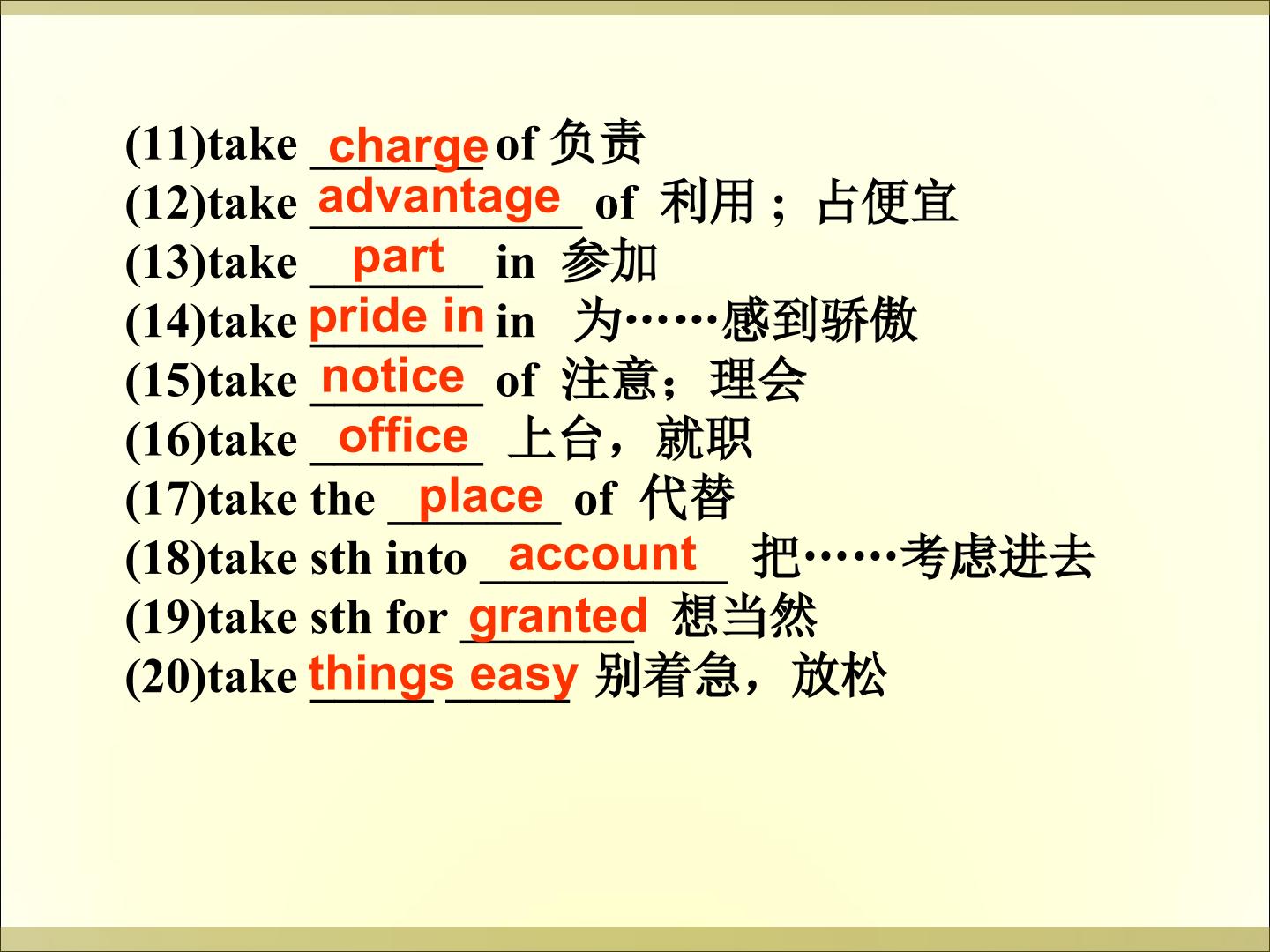 (11)take charge of 负责
(12)take advantage of 利用；占便宜
(13)take part in 参加
(14)take pride in in 为……感到骄傲
(15)take notice of 注意；理会
(16)take office 上台，就职
(17)take the place of 代替
(18)take sth into account 把……考虑进去
(19)take sth for granted 想当然
(20)take things easy 别着急，放松